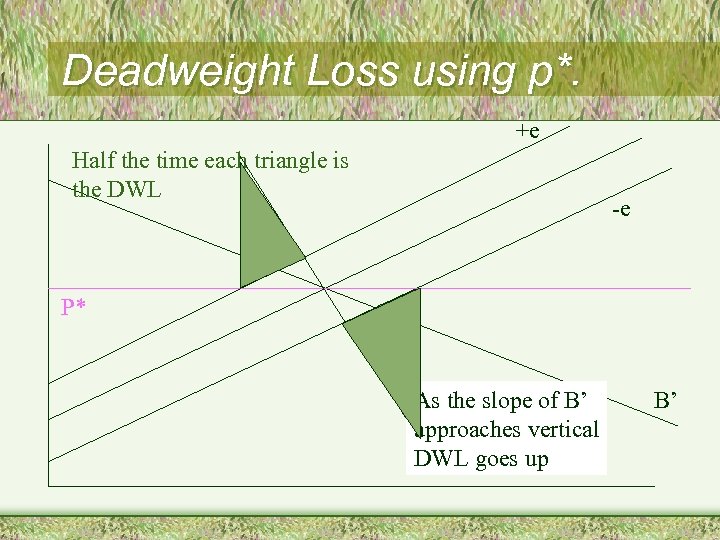 Deadweight Loss using p*.

+e

Half the time each triangle is the DWL

-e

P*

As the slope of B' approaches vertical DWL goes up

B'